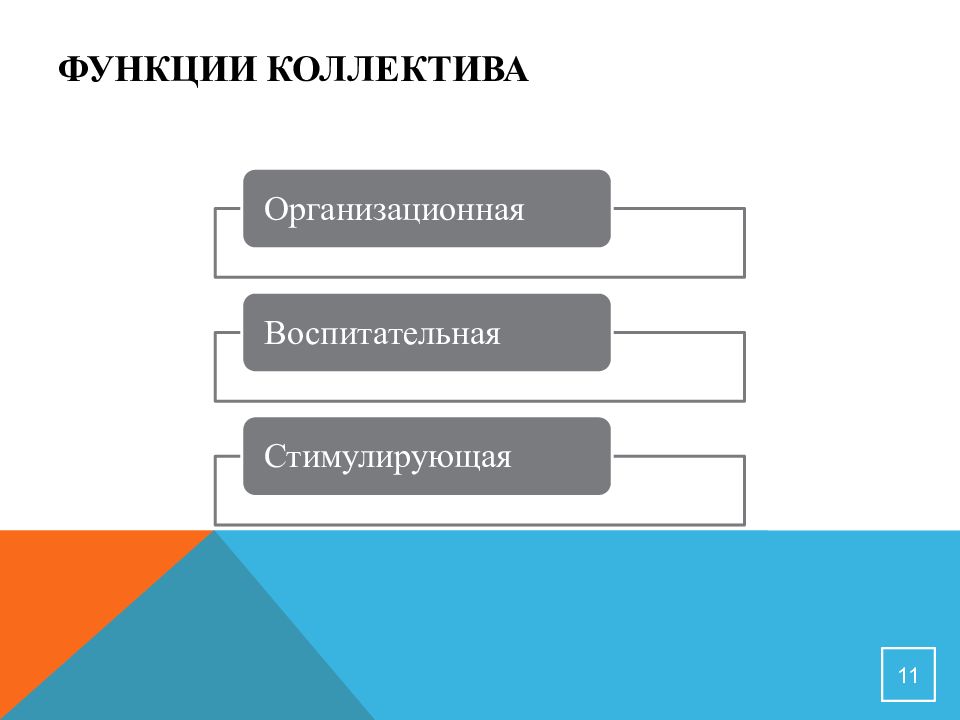 ФУНКЦИИ КОЛЛЕКТИВА

Организационная

Воспитательная

Стимулирующая

11